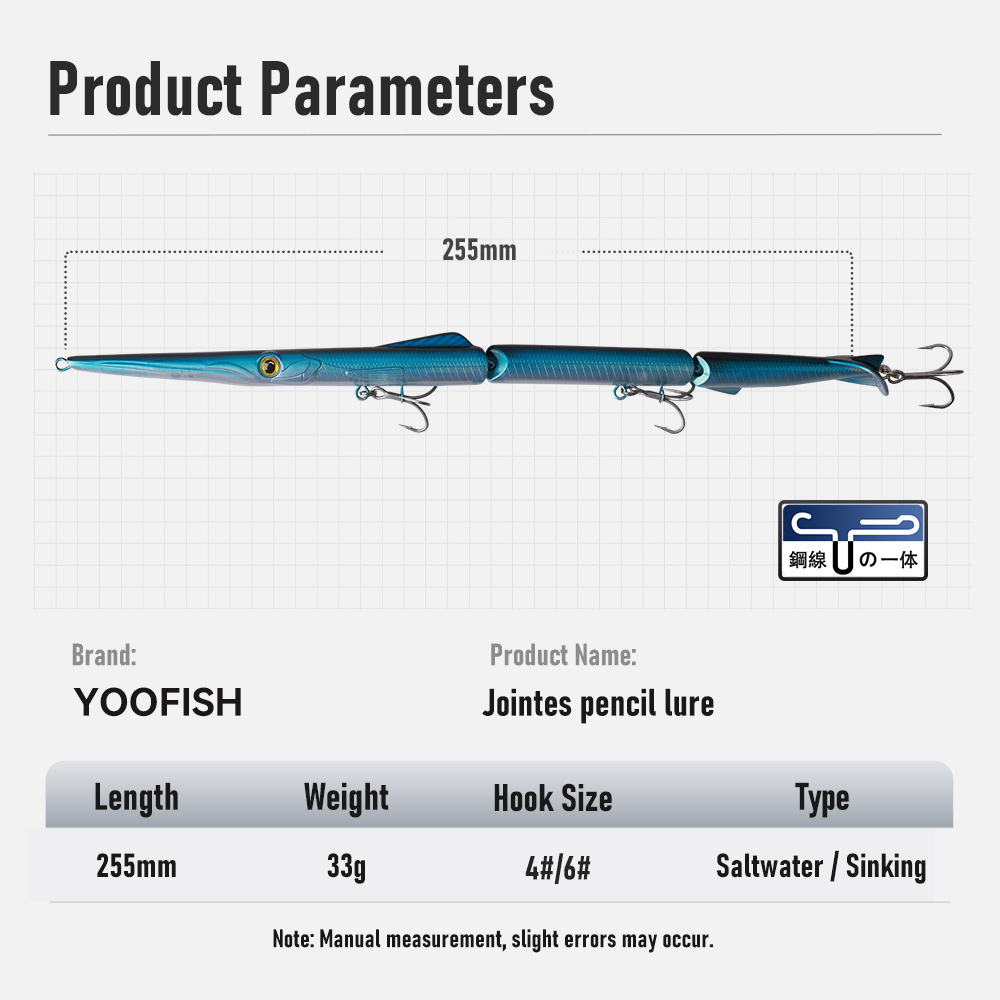 Product Parameters

255mm

鋼線Uの一体

Brand:
YOOFISH

Product Name:
Jointes pencil lure

| Length | Weight | Hook Size | Type |
|---|---|---|---|
| 255mm | 33g | 4#/6# | Saltwater / Sinking |

Note: Manual measurement, slight errors may occur.